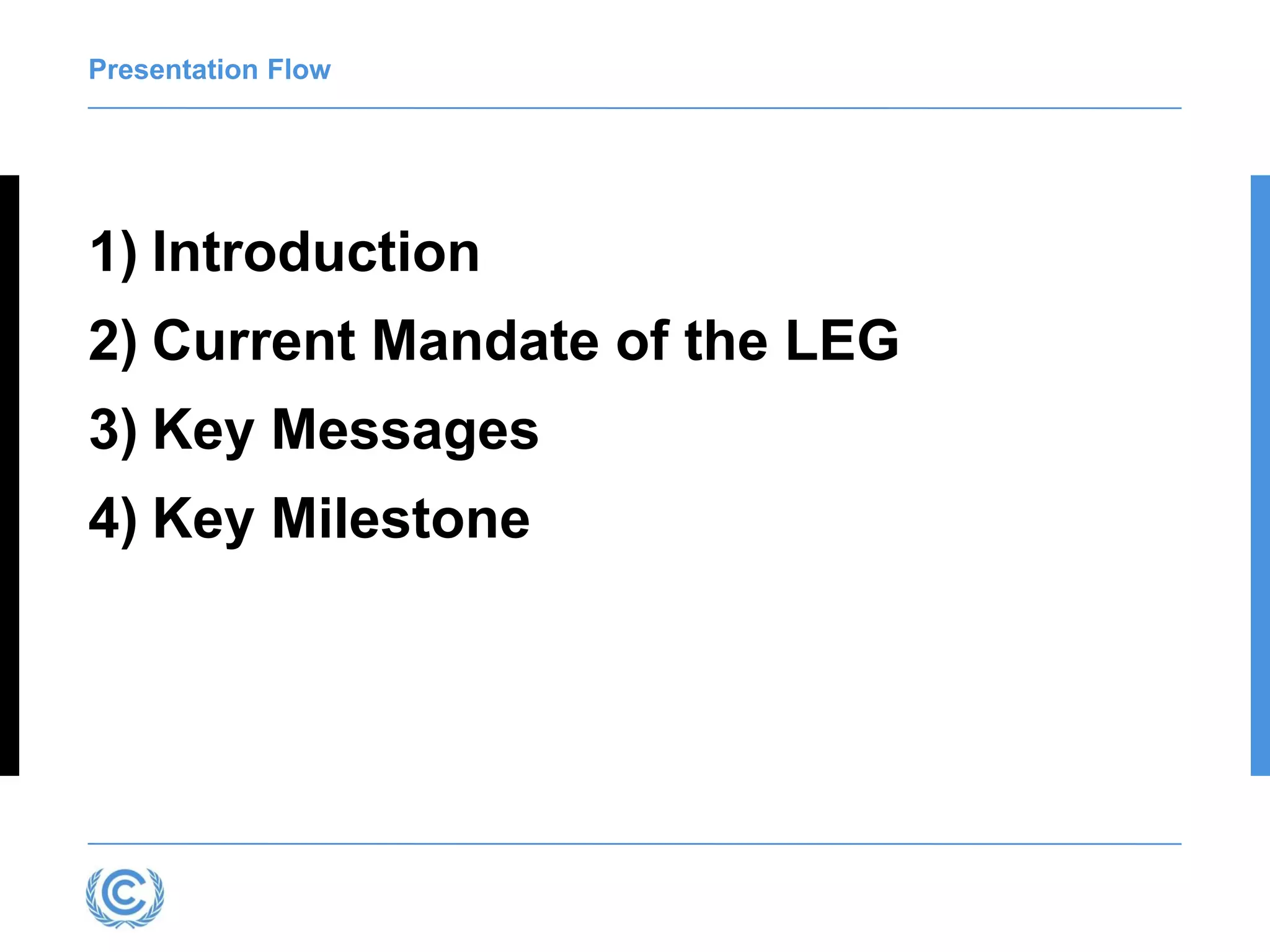 Presentation Flow

1) Introduction
2) Current Mandate of the LEG
3) Key Messages
4) Key Milestone